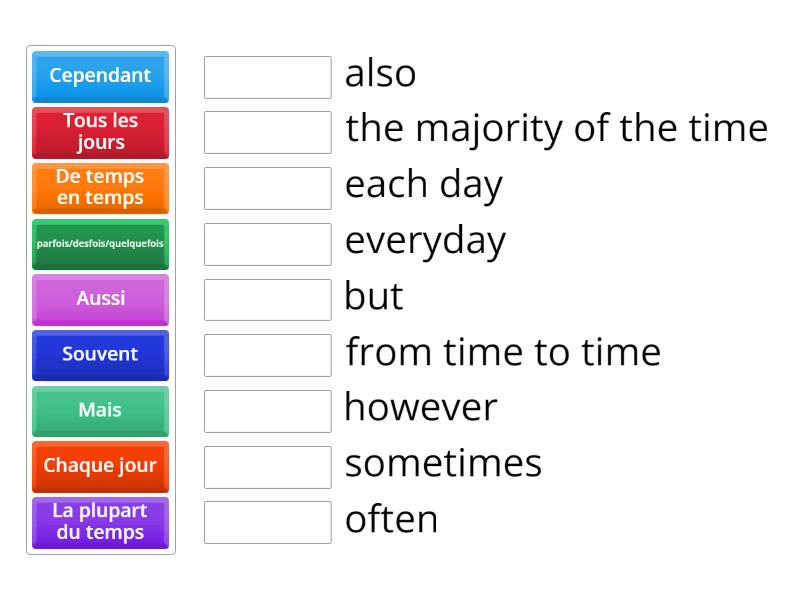 Cependant
Tous les jours
De temps en temps
parfois/desfois/quelquefois
Aussi
Souvent
Mais
Chaque jour
La plupart du temps

also
the majority of the time
each day
everyday
but
from time to time
however
sometimes
often